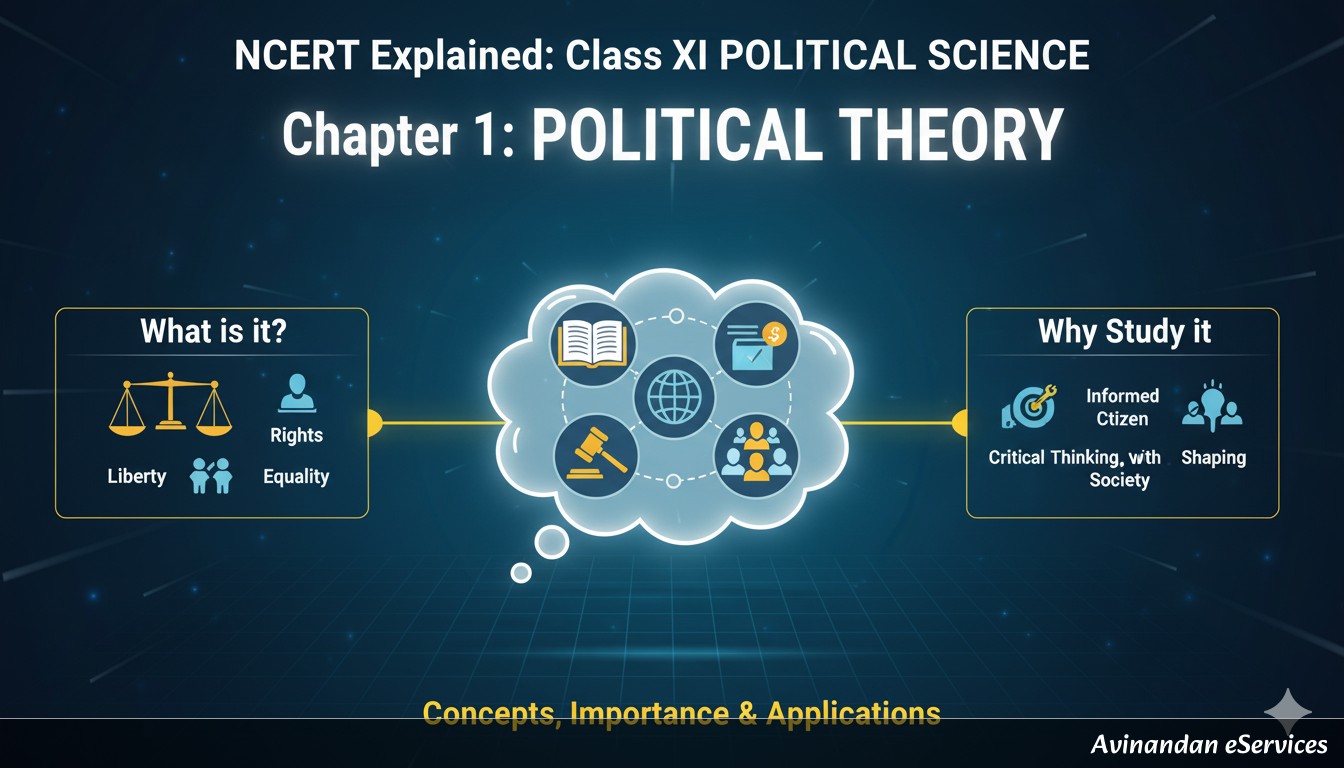 NCERT Explained: Class XI POLITICAL SCIENCE

Chapter 1: POLITICAL THEORY

What is it?

Rights

Liberty

Equality

Why Study it

Informed Ctizen

Critical Thinking, with Society

Shaping

Concepts, Importance & Applications

Avinandan eServices